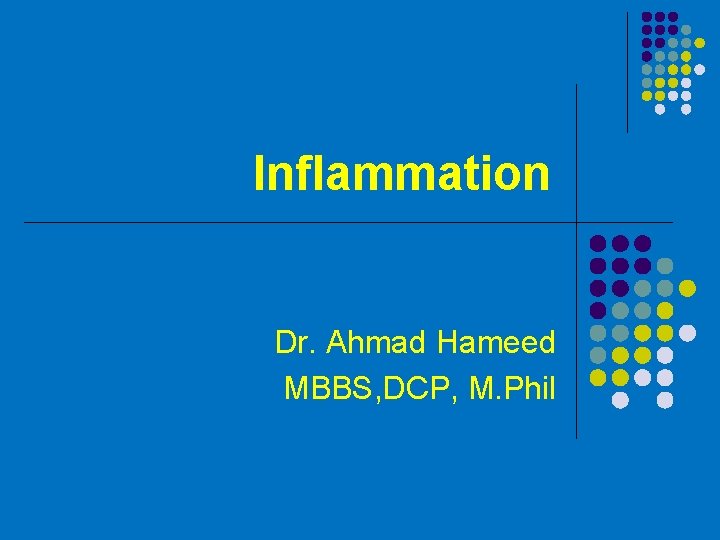 Inflammation

Dr. Ahmad Hameed
MBBS,DCP, M.Phil